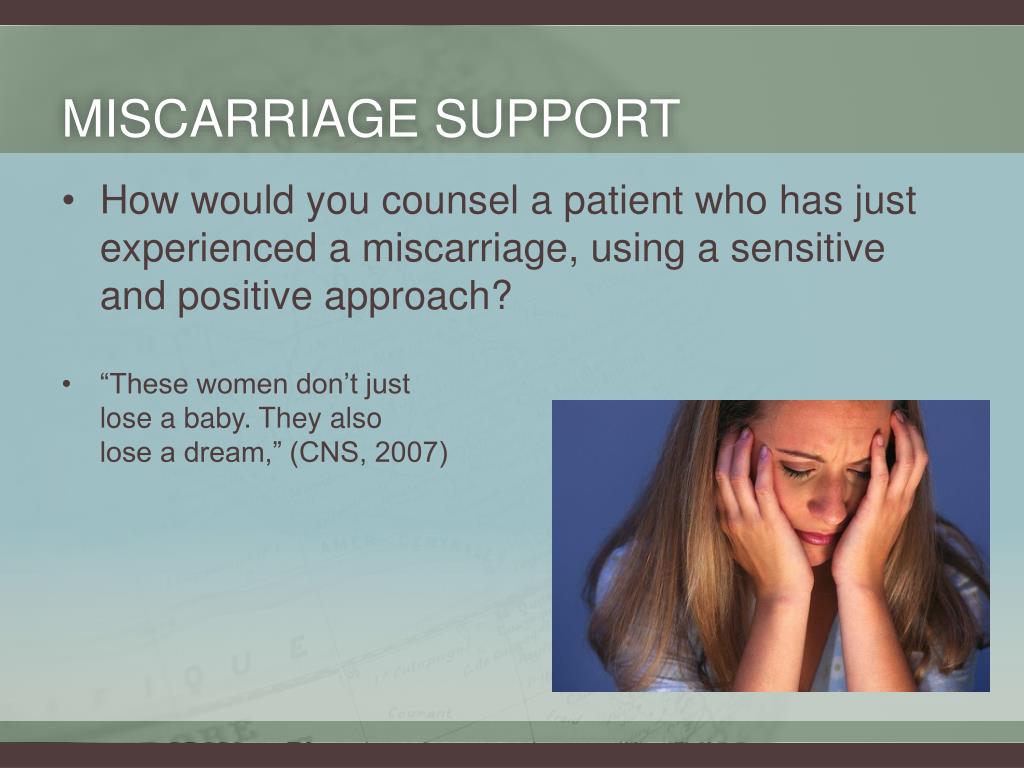 MISCARRIAGE SUPPORT

• How would you counsel a patient who has just experienced a miscarriage, using a sensitive and positive approach?

• “These women don’t just lose a baby. They also lose a dream,” (CNS, 2007)